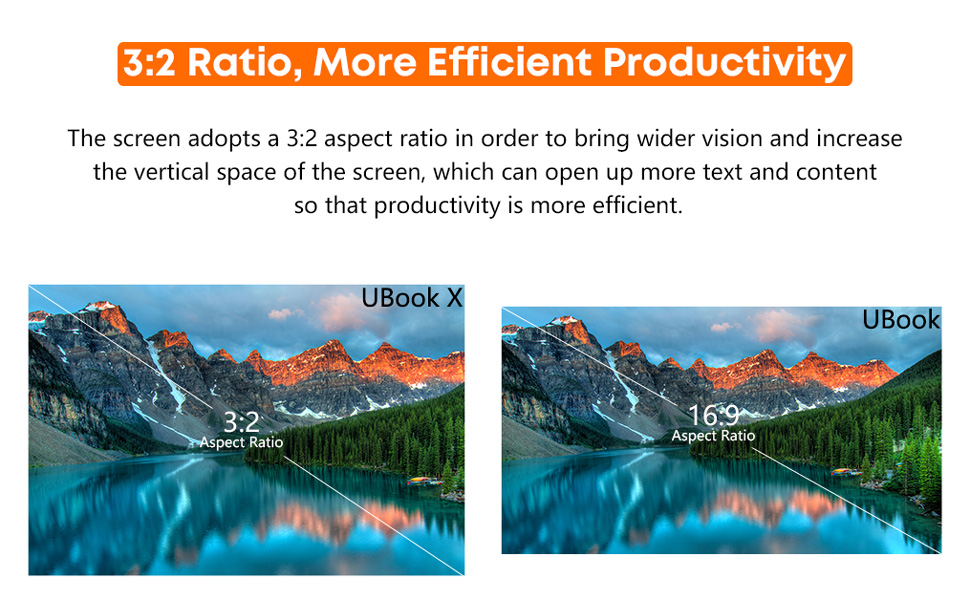 3:2 Ratio, More Efficient Productivity

The screen adopts a 3:2 aspect ratio in order to bring wider vision and increase the vertical space of the screen, which can open up more text and content so that productivity is more efficient.

UBook X

3:2
Aspect Ratio

UBook

16:9
Aspect Ratio